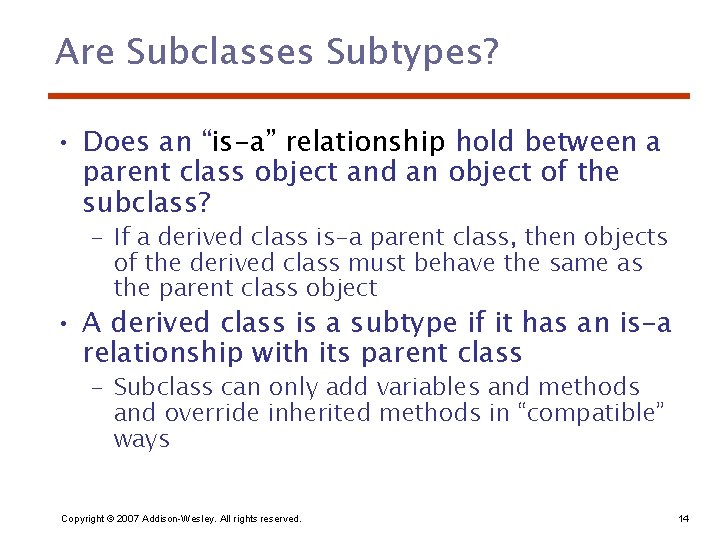 Are Subclasses Subtypes?

• Does an “is-a” relationship hold between a parent class object and an object of the subclass?
  – If a derived class is-a parent class, then objects of the derived class must behave the same as the parent class object

• A derived class is a subtype if it has an is-a relationship with its parent class
  – Subclass can only add variables and methods and override inherited methods in “compatible” ways

Copyright © 2007 Addison-Wesley. All rights reserved.

14